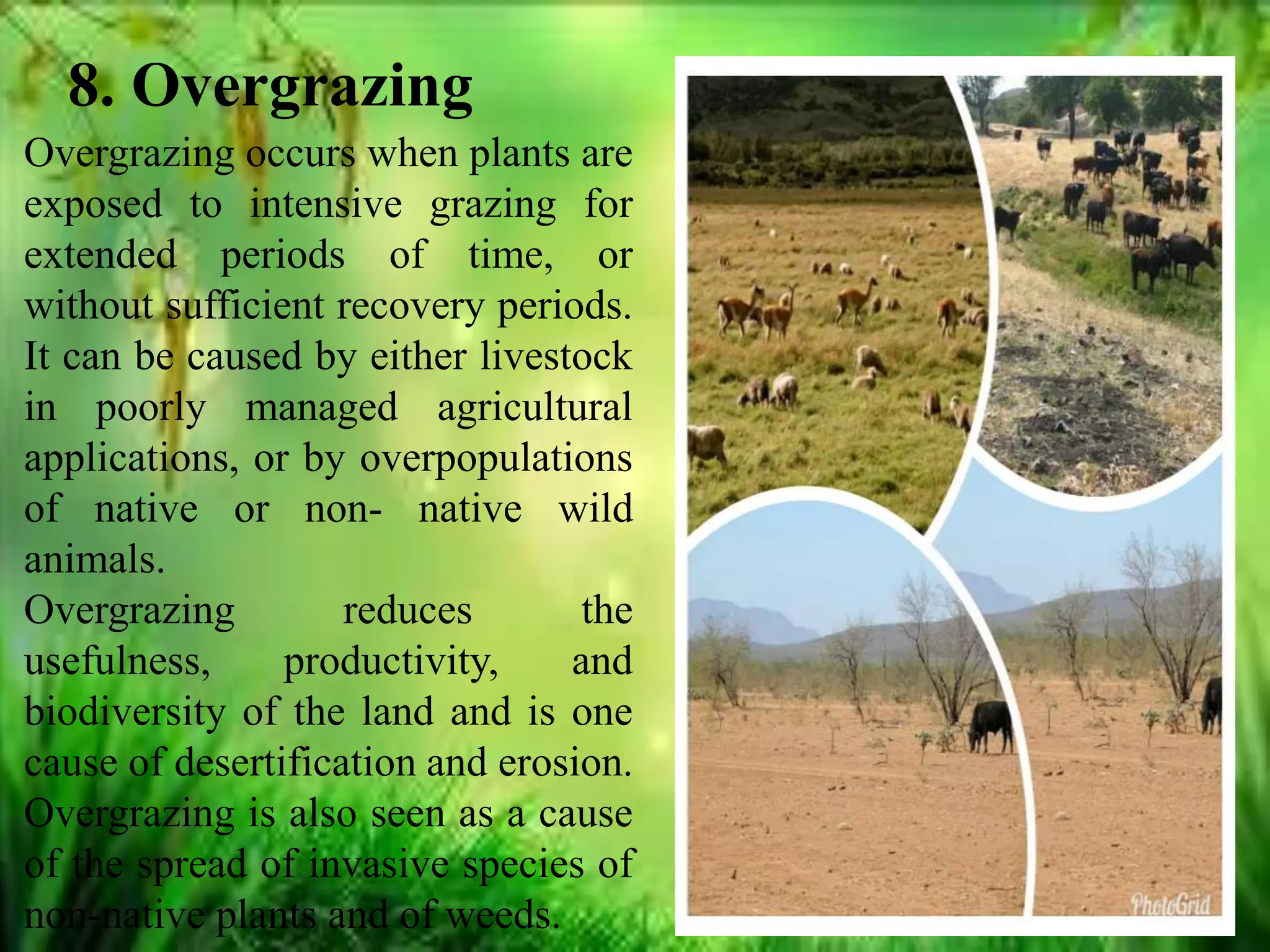 8. Overgrazing

Overgrazing occurs when plants are exposed to intensive grazing for extended periods of time, or without sufficient recovery periods. It can be caused by either livestock in poorly managed agricultural applications, or by overpopulations of native or non- native wild animals.

Overgrazing reduces the usefulness, productivity, and biodiversity of the land and is one cause of desertification and erosion. Overgrazing is also seen as a cause of the spread of invasive species of non-native plants and of weeds.

PhotoGrid